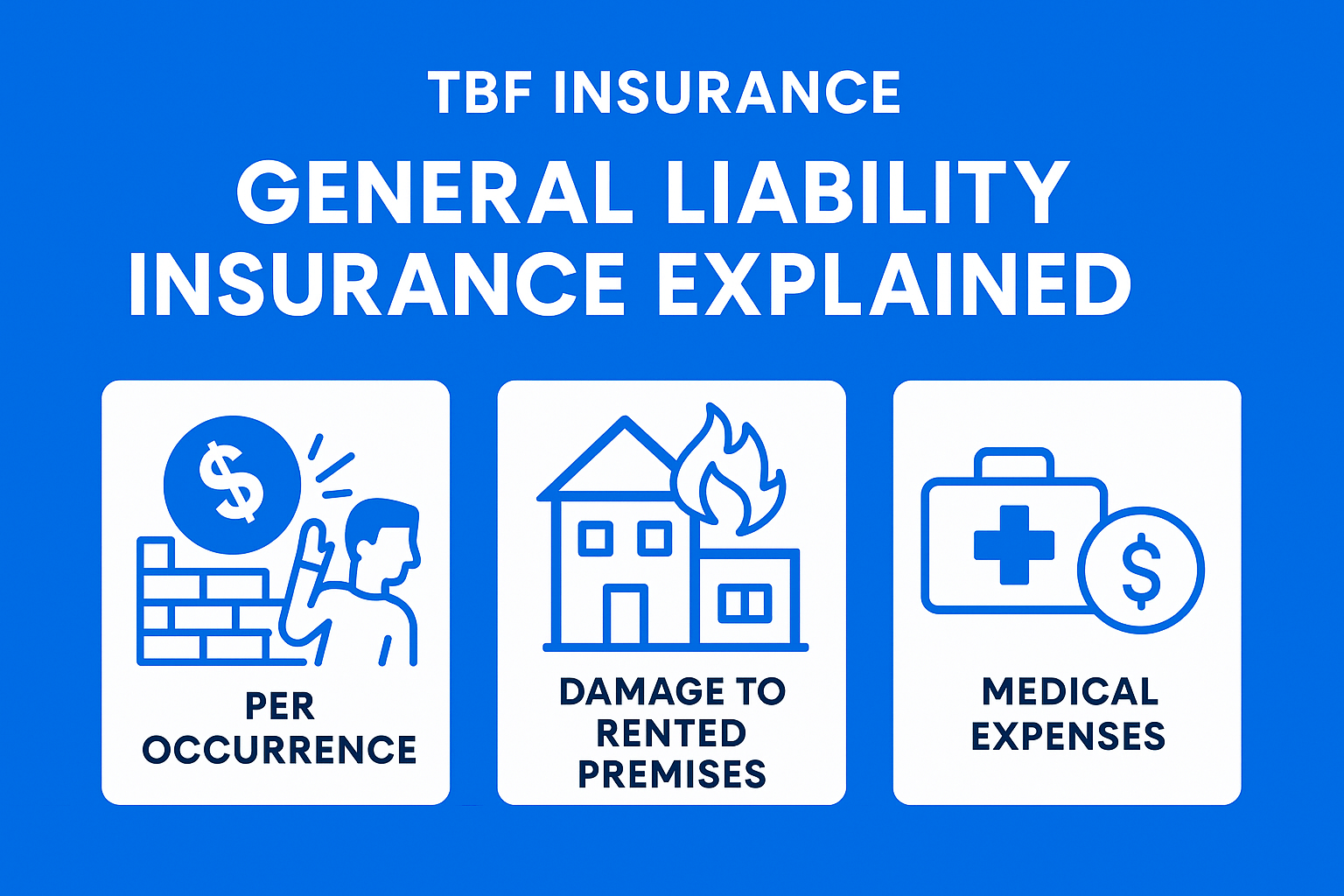 TBF INSURANCE

GENERAL LIABILITY INSURANCE EXPLAINED

$

PER OCCURRENCE

DAMAGE TO RENTED PREMISES

$

MEDICAL EXPENSES